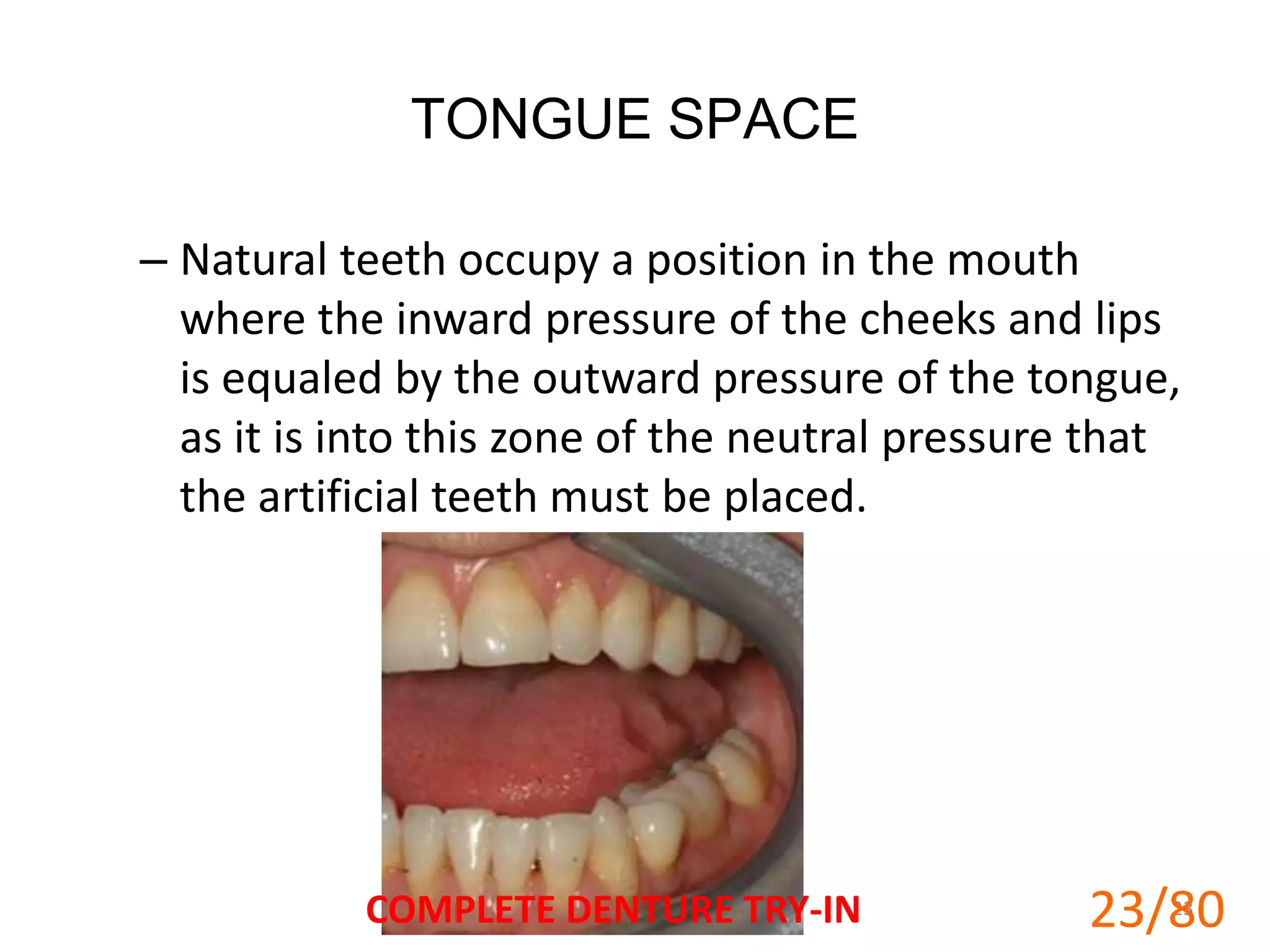 TONGUE SPACE

– Natural teeth occupy a position in the mouth where the inward pressure of the cheeks and lips is equaled by the outward pressure of the tongue, as it is into this zone of the neutral pressure that the artificial teeth must be placed.

COMPLETE DENTURE TRY-IN

23/80